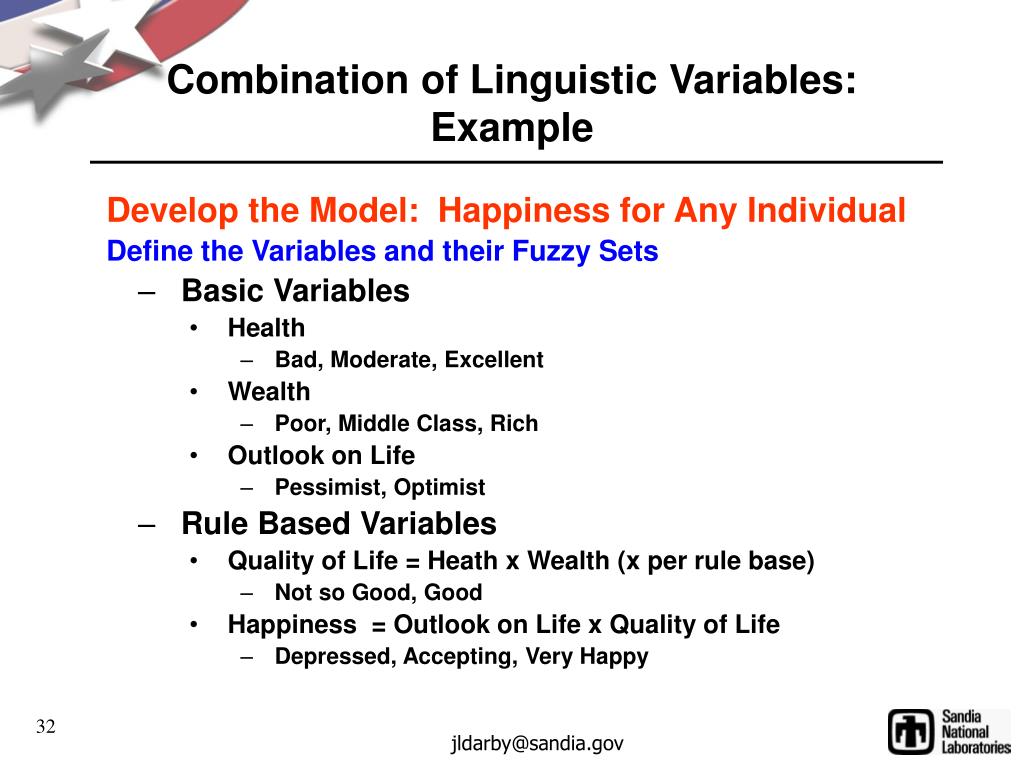 Combination of Linguistic Variables: Example

Develop the Model: Happiness for Any Individual

Define the Variables and their Fuzzy Sets

– Basic Variables
  • Health
    – Bad, Moderate, Excellent
  • Wealth
    – Poor, Middle Class, Rich
  • Outlook on Life
    – Pessimist, Optimist
– Rule Based Variables
  • Quality of Life = Heath x Wealth (x per rule base)
    – Not so Good, Good
  • Happiness = Outlook on Life x Quality of Life
    – Depressed, Accepting, Very Happy

32

jldarby@sandia.gov

Sandia National Laboratories